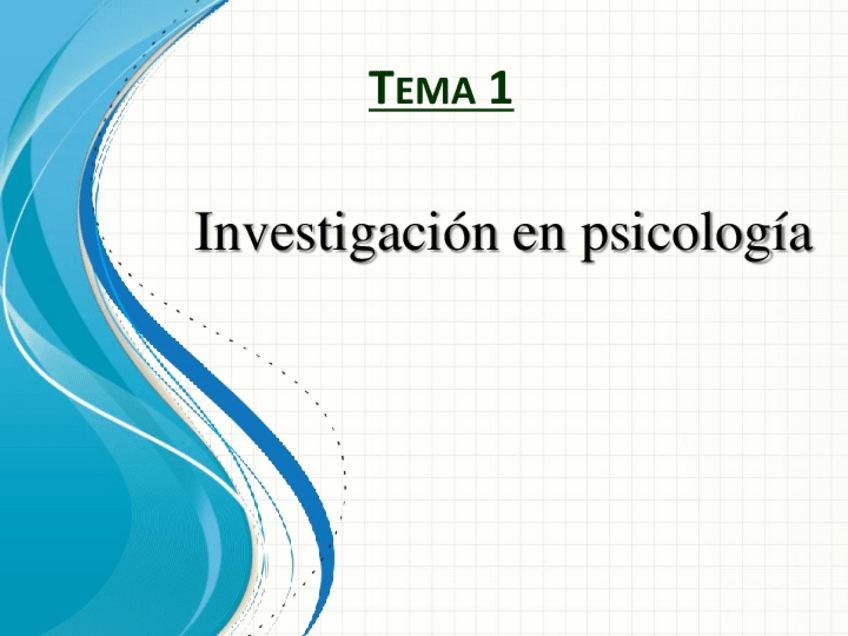 TEMA 1

Investigación en psicología